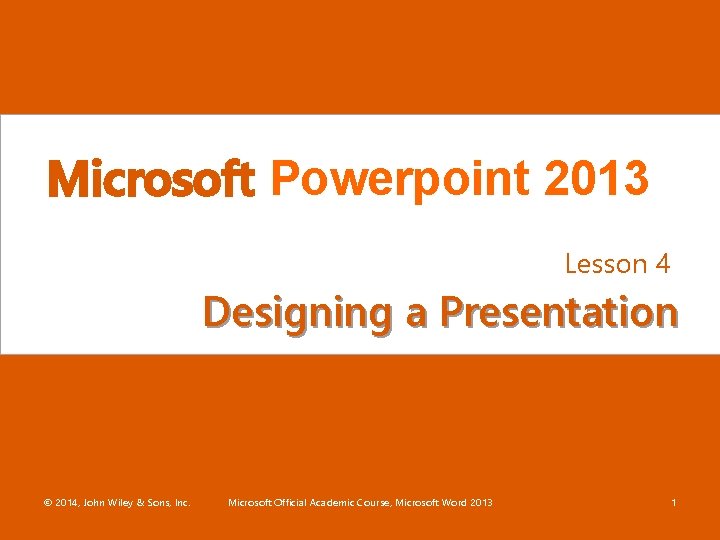 Microsoft Powerpoint 2013

Lesson 4

Designing a Presentation

© 2014, John Wiley & Sons, Inc. Microsoft Official Academic Course, Microsoft Word 2013 1